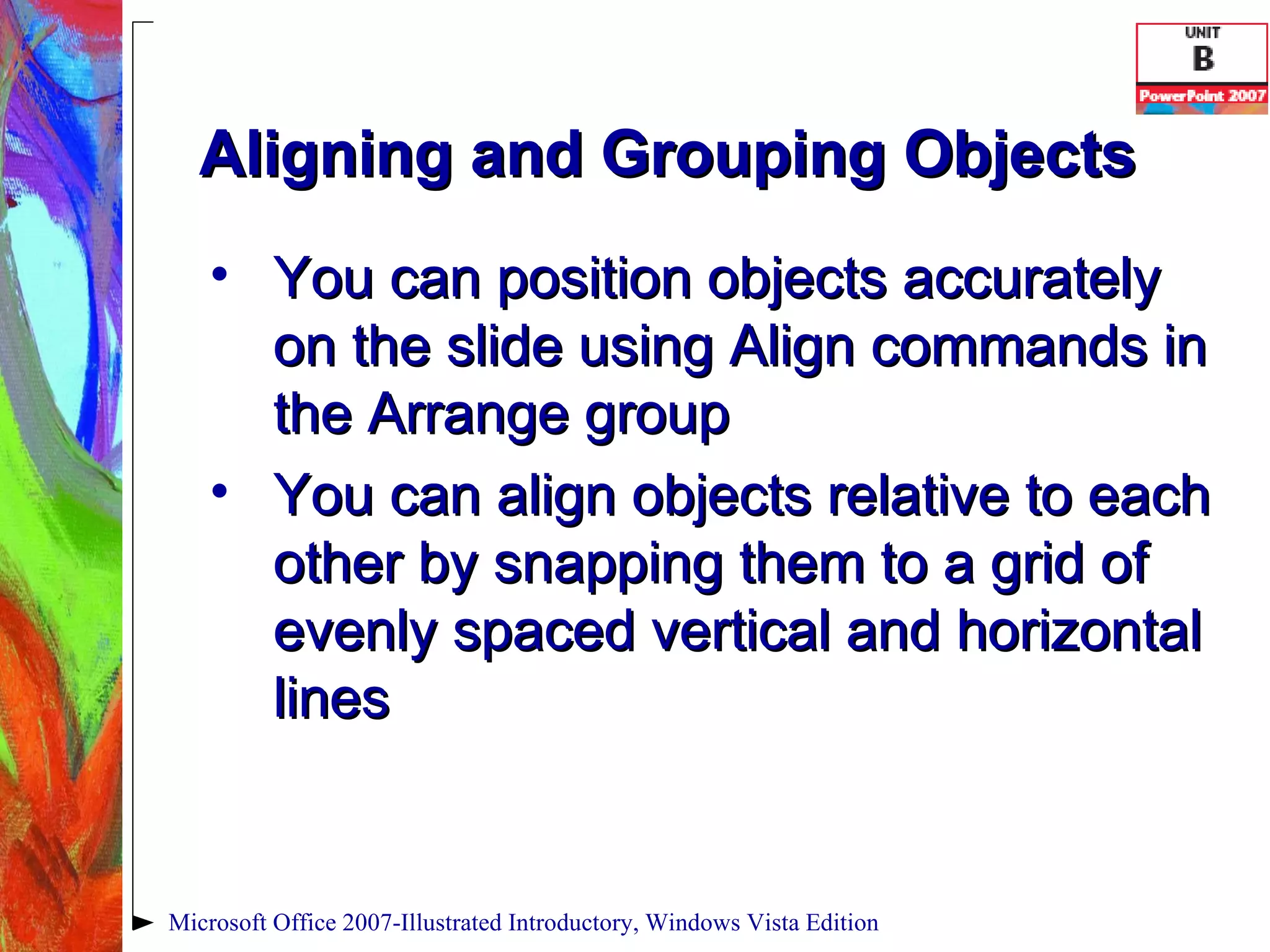 UNIT
B
PowerPoint 2007

Aligning and Grouping Objects

• You can position objects accurately on the slide using Align commands in the Arrange group

• You can align objects relative to each other by snapping them to a grid of evenly spaced vertical and horizontal lines

Microsoft Office 2007-Illustrated Introductory, Windows Vista Edition